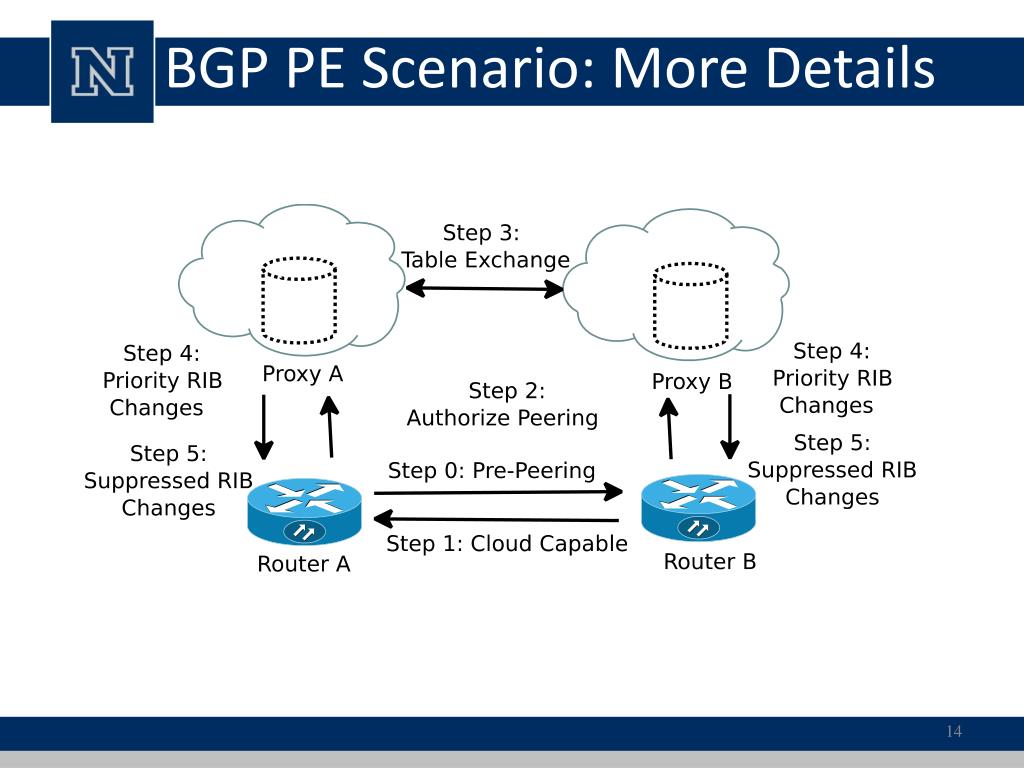 N

BGP PE Scenario: More Details

Step 3:
Table Exchange

Step 4:
Priority RIB
Changes

Proxy A

Step 2:
Authorize Peering

Proxy B

Step 4:
Priority RIB
Changes

Step 5:
Suppressed RIB
Changes

Step 0: Pre-Peering

Step 5:
Suppressed RIB
Changes

Step 1: Cloud Capable

Router A

Router B

14